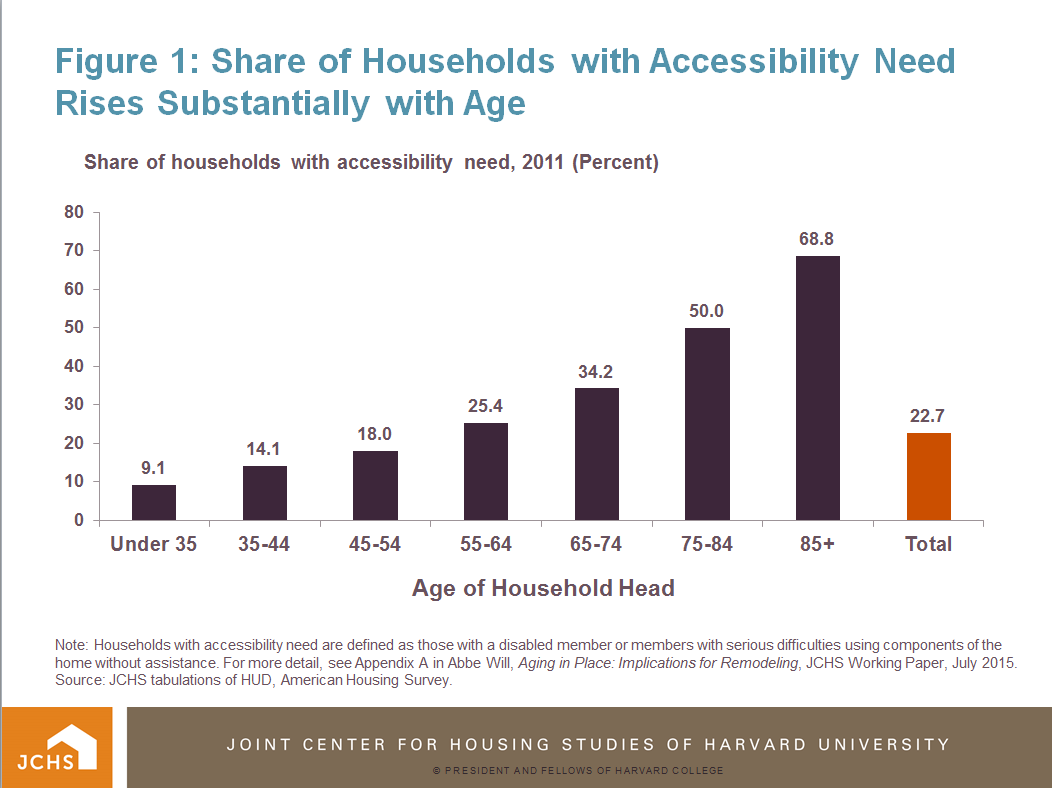 Figure 1: Share of Households with Accessibility Need Rises Substantially with Age

Share of households with accessibility need, 2011 (Percent)

80
70
60
50
40
30
20
10
0

9.1
14.1
18.0
25.4
34.2
50.0
68.8
22.7

Under 35
35-44
45-54
55-64
65-74
75-84
85+
Total

Age of Household Head

Note: Households with accessibility need are defined as those with a disabled member or members with serious difficulties using components of the home without assistance. For more detail, see Appendix A in Abbe Will, Aging in Place: Implications for Remodeling, JCHS Working Paper, July 2015.
Source: JCHS tabulations of HUD, American Housing Survey.

JCHS

JOINT CENTER FOR HOUSING STUDIES OF HARVARD UNIVERSITY

© PRESIDENT AND FELLOWS OF HARVARD COLLEGE